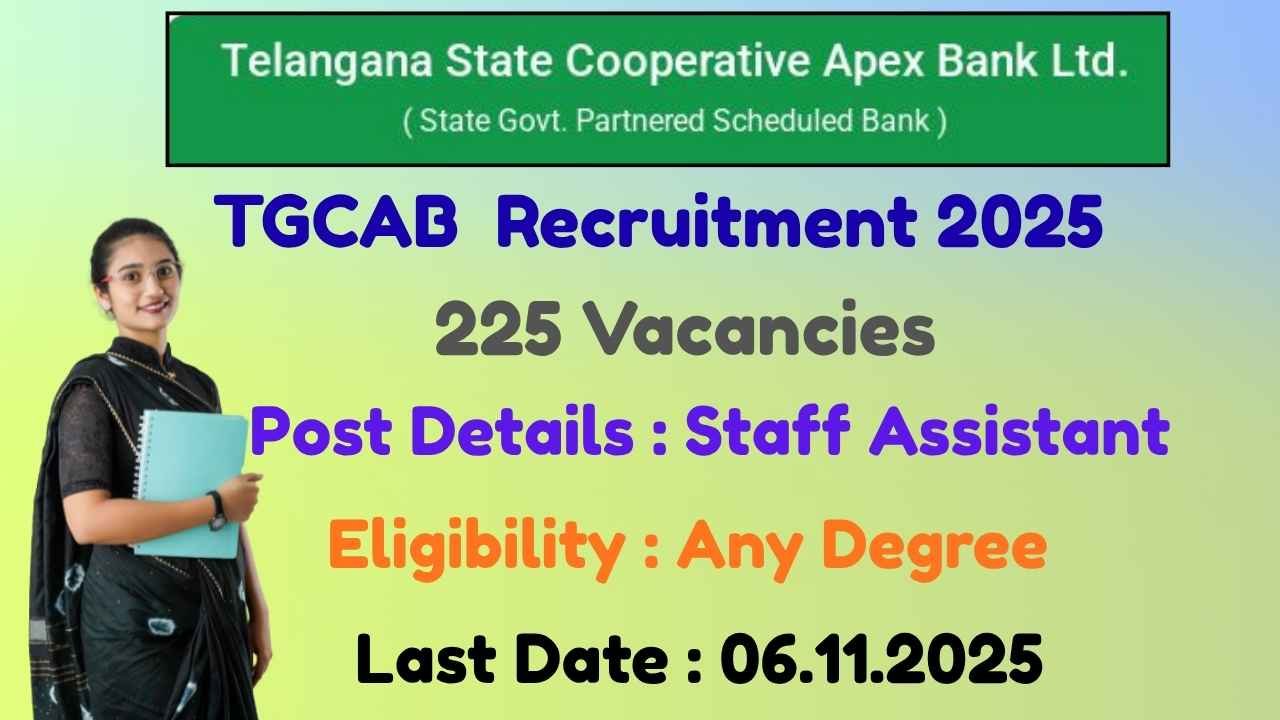 Telangana State Cooperative Apex Bank Ltd.
( State Govt. Partnered Scheduled Bank )

TGCAB Recruitment 2025

225 Vacancies

Post Details : Staff Assistant

Eligibility : Any Degree

Last Date : 06.11.2025